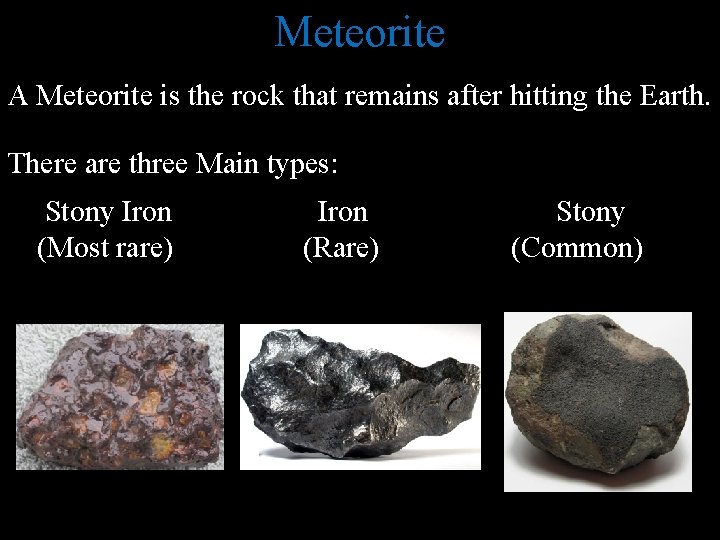 Meteorite

A Meteorite is the rock that remains after hitting the Earth.

There are three Main types:

Stony Iron
(Most rare)

Iron
(Rare)

Stony
(Common)